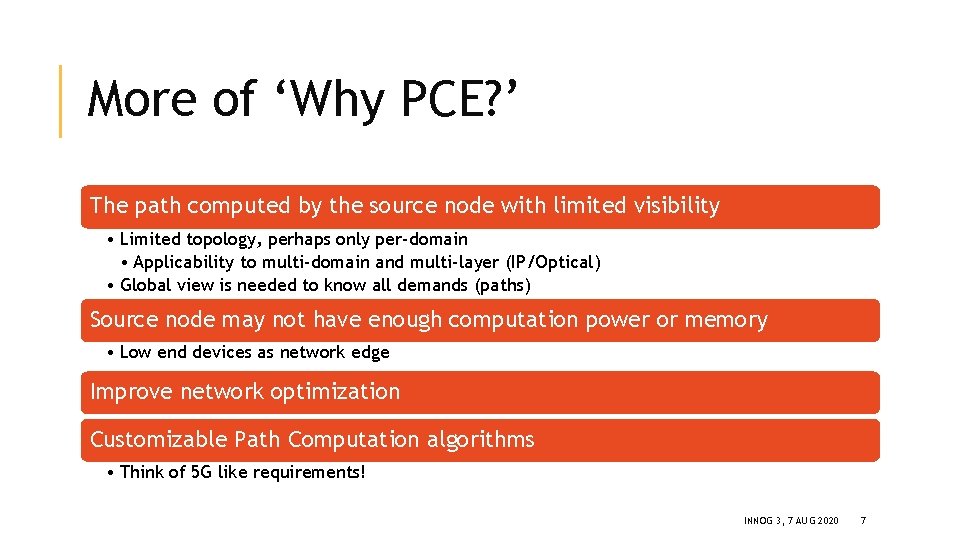 More of ‘Why PCE?’

The path computed by the source node with limited visibility

• Limited topology, perhaps only per-domain
• Applicability to multi-domain and multi-layer (IP/Optical)
• Global view is needed to know all demands (paths)

Source node may not have enough computation power or memory

• Low end devices as network edge

Improve network optimization

Customizable Path Computation algorithms

• Think of 5G like requirements!

INNOG 3, 7 AUG 2020 7